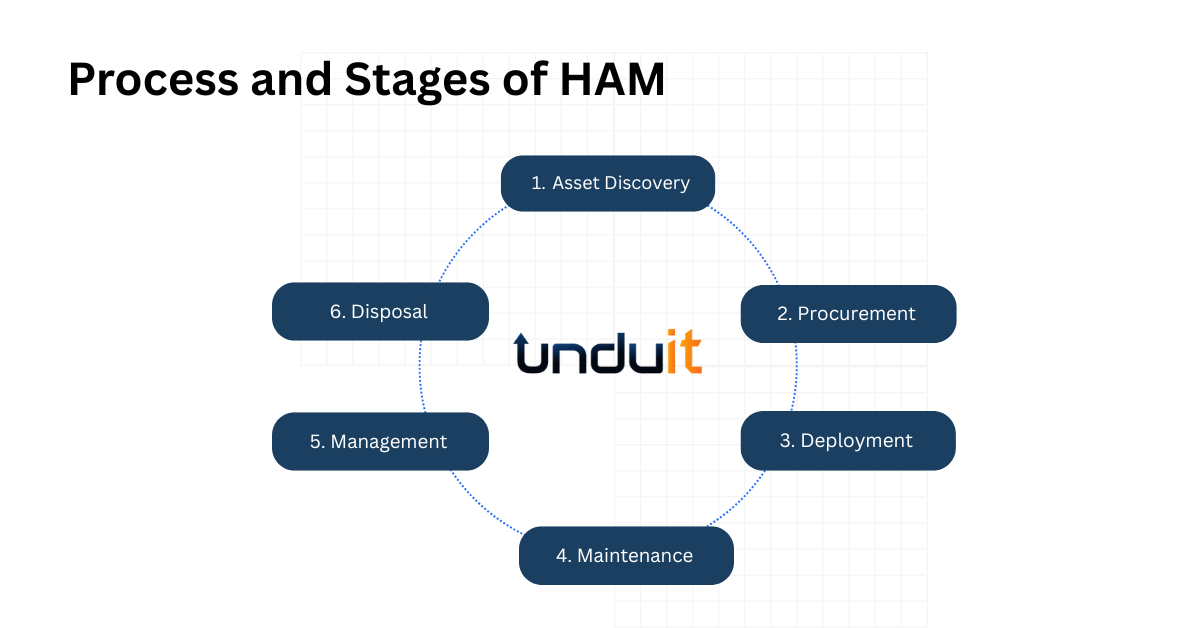 Process and Stages of HAM

1. Asset Discovery

2. Procurement

3. Deployment

4. Maintenance

5. Management

6. Disposal

unduit